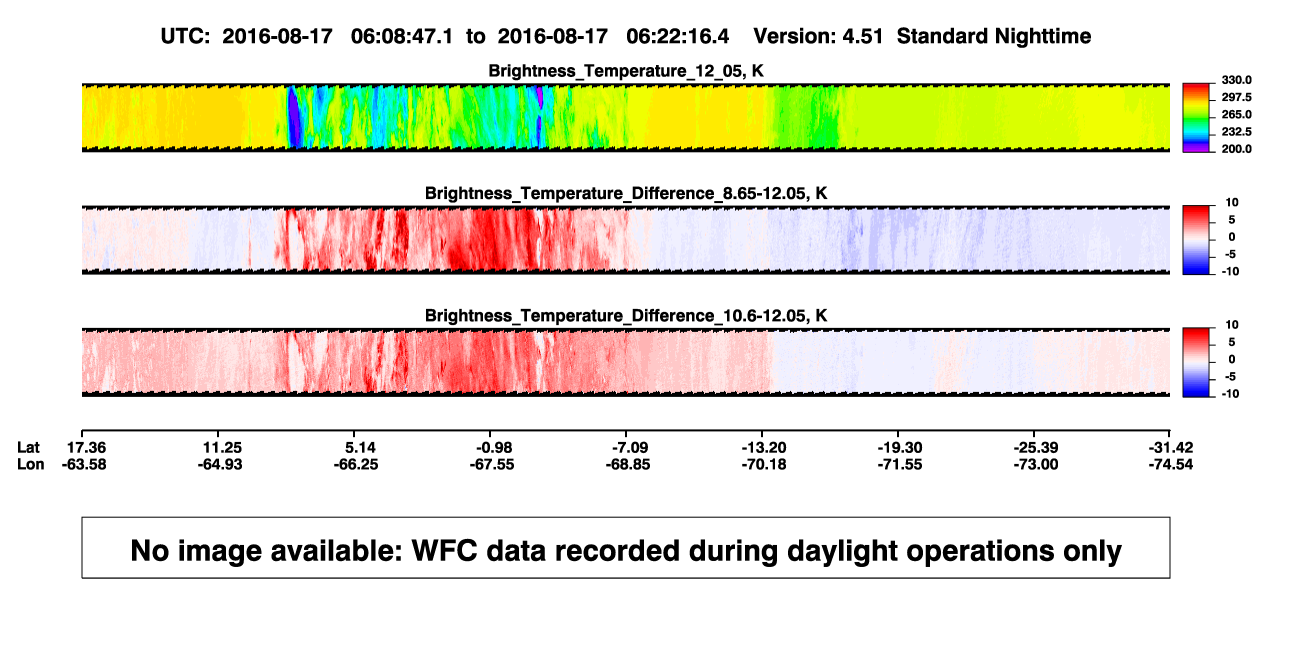 UTC: 2016-08-17 06:08:47.1 to 2016-08-17 06:22:16.4 Version: 4.51 Standard Nighttime

Brightness_Temperature_12_05, K

330.0
297.5
265.0
232.5
200.0

Brightness_Temperature_Difference_8.65-12.05, K

10
5
0
-5
-10

Brightness_Temperature_Difference_10.6-12.05, K

10
5
0
-5
-10

| Lat | 17.36 | 11.25 | 5.14 | -0.98 | -7.09 | -13.20 | -19.30 | -25.39 | -31.42 |
|---|---|---|---|---|---|---|---|---|---|
| Lon | -63.58 | -64.93 | -66.25 | -67.55 | -68.85 | -70.18 | -71.55 | -73.00 | -74.54 |

No image available: WFC data recorded during daylight operations only